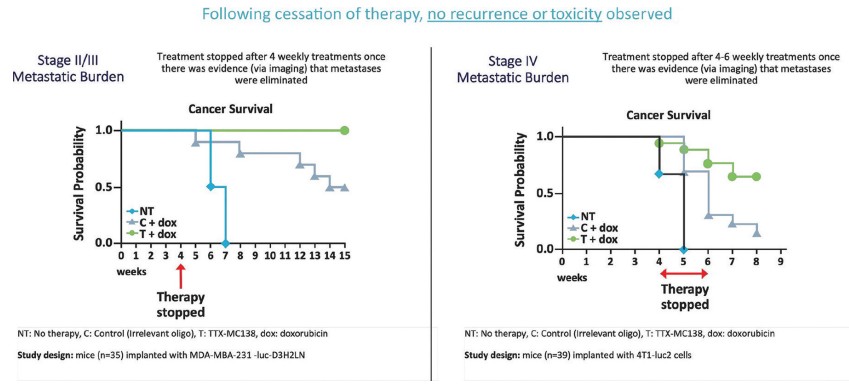 Following cessation of therapy, no recurrence or toxicity observed

Stage II/III Metastatic Burden

Treatment stopped after 4 weekly treatments once there was evidence (via imaging) that metastases were eliminated

Cancer Survival

Survival Probability

1.0
0.5
0.0

NT
C + dox
T + dox

0 1 2 3 4 5 6 7 8 9 10 11 12 13 14 15
weeks

Therapy stopped

NT: No therapy, C: Control (Irrelevant oligo), T: TTX-MC138, dox: doxorubicin

Study design: mice (n=35) implanted with MDA-MBA-231 -luc-D3H2LN

Stage IV Metastatic Burden

Treatment stopped after 4-6 weekly treatments once there was evidence (via imaging) that metastases were eliminated

Cancer Survival

Survival Probability

1.0
0.5
0.0

NT
C + dox
T + dox

0 1 2 3 4 5 6 7 8 9
weeks

Therapy stopped

NT: No therapy, C: Control (Irrelevant oligo), T: TTX-MC138, dox: doxorubicin

Study design: mice (n=39) implanted with 4T1-luc2 cells